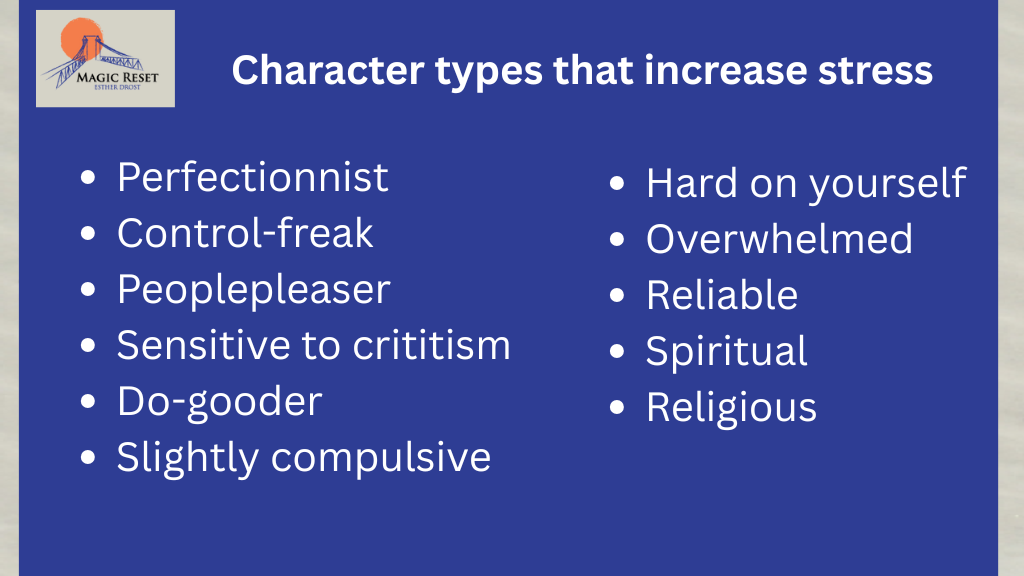 MAGIC RESET
ESTHER DROST

Character types that increase stress

- Perfectionnist
- Control-freak
- Peoplepleaser
- Sensitive to crititism
- Do-gooder
- Slightly compulsive

- Hard on yourself
- Overwhelmed
- Reliable
- Spiritual
- Religious